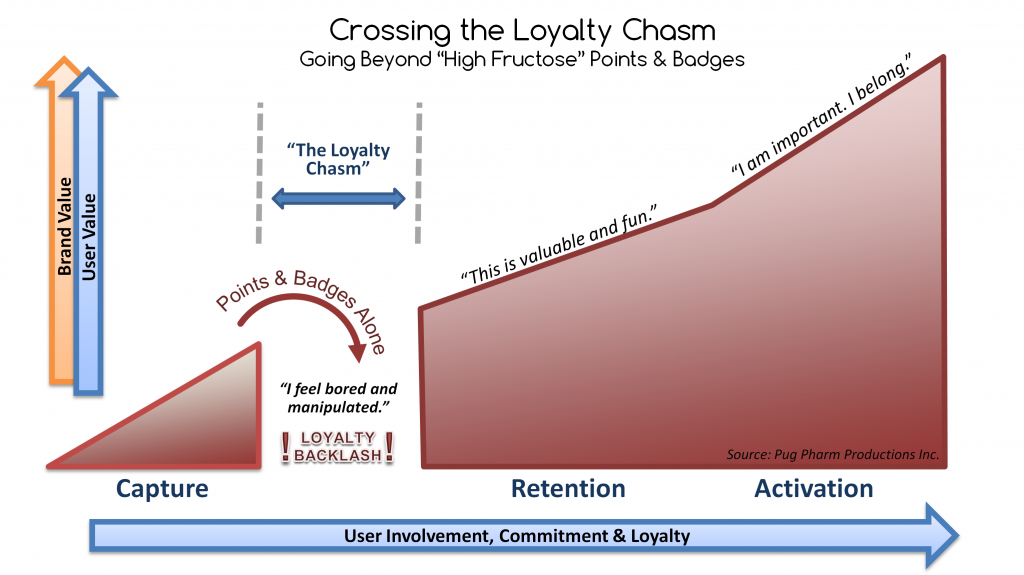 Crossing the Loyalty Chasm
Going Beyond "High Fructose" Points & Badges

Brand Value
User Value

"The Loyalty Chasm"

Points & Badges Alone

"I feel bored and manipulated."

! LOYALTY BACKLASH !

"This is valuable and fun."

"I am important. I belong."

Source: Pug Pharm Productions Inc.

Capture
Retention
Activation

User Involvement, Commitment & Loyalty